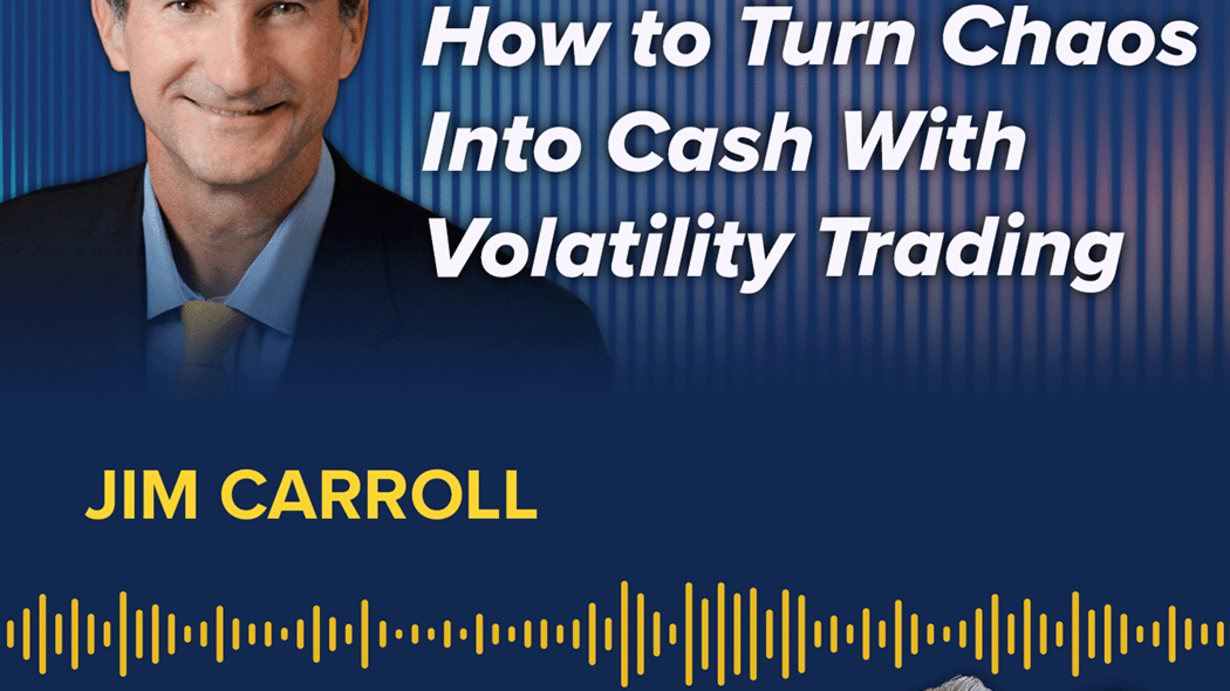 How to Turn Chaos Into Cash With Volatility Trading

JIM CARROLL